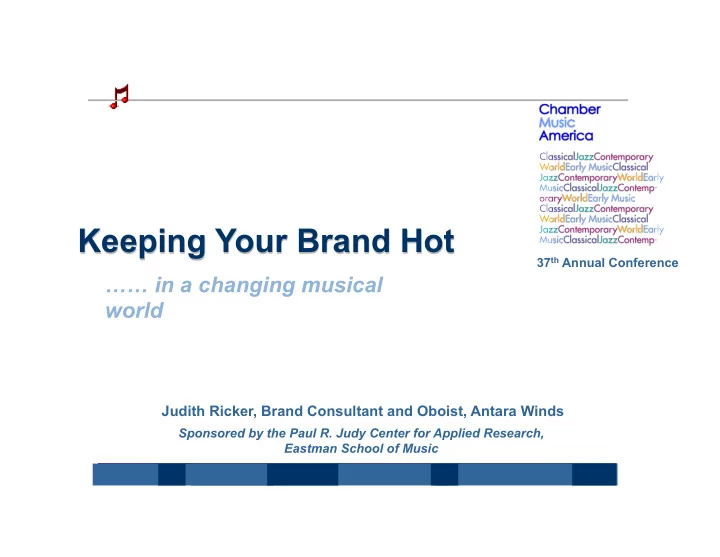 Chamber
Music
America

ClassicalJazzContemporary
WorldEarly MusicClassical
JazzContemporaryWorldEarly
MusicClassicalJazzContemp-
oraryWorldEarly Music
ClassicalJazzContemporary
WorldEarly MusicClassical
JazzContemporaryWorldEarly
MusicClassicalJazzContemp-

37$^{th}$ Annual Conference

Keeping Your Brand Hot

…… in a changing musical world

Judith Ricker, Brand Consultant and Oboist, Antara Winds

Sponsored by the Paul R. Judy Center for Applied Research, Eastman School of Music